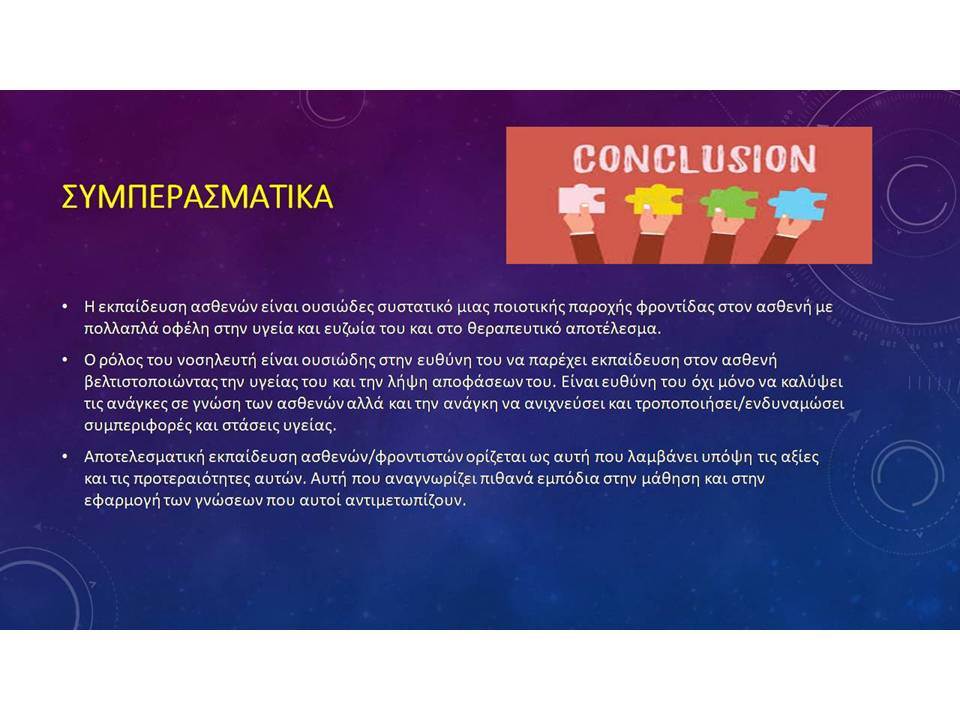 ΣΥΜΠΕΡΑΣΜΑΤΙΚΑ

CONCLUSION

• Η εκπαίδευση ασθενών είναι ουσιώδες συστατικό μιας ποιοτικής παροχής φροντίδας στον ασθενή με πολλαπλά οφέλη στην υγεία και ευζωία του και στο θεραπευτικό αποτέλεσμα.

• Ο ρόλος του νοσηλευτή είναι ουσιώδης στην ευθύνη του να παρέχει εκπαίδευση στον ασθενή βελτιστοποιώντας την υγείας του και την λήψη αποφάσεων του. Είναι ευθύνη του όχι μόνο να καλύψει τις ανάγκες σε γνώση των ασθενών αλλά και την ανάγκη να ανιχνεύσει και τροποποιήσει/ενδυναμώσει συμπεριφορές και στάσεις υγείας.

• Αποτελεσματική εκπαίδευση ασθενών/φροντιστών ορίζεται ως αυτή που λαμβάνει υπόψη τις αξίες και τις προτεραιότητες αυτών. Αυτή που αναγνωρίζει πιθανά εμπόδια στην μάθηση και στην εφαρμογή των γνώσεων που αυτοί αντιμετωπίζουν.